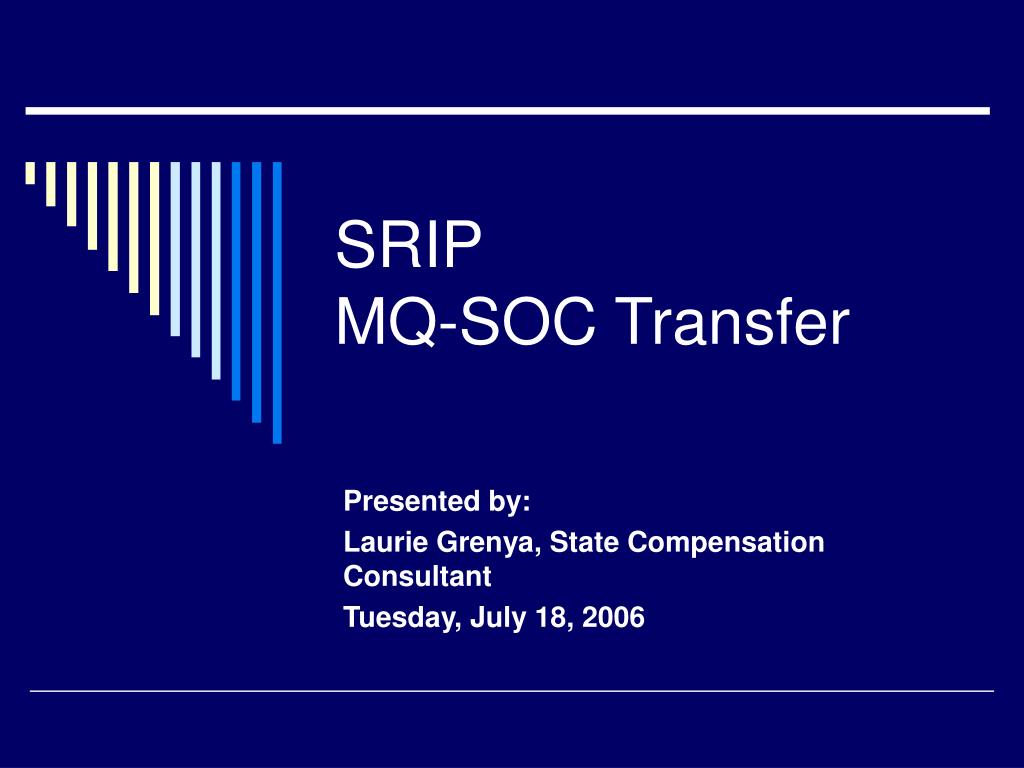 SRIP
MQ-SOC Transfer

Presented by:

Laurie Grenya, State Compensation Consultant

Tuesday, July 18, 2006